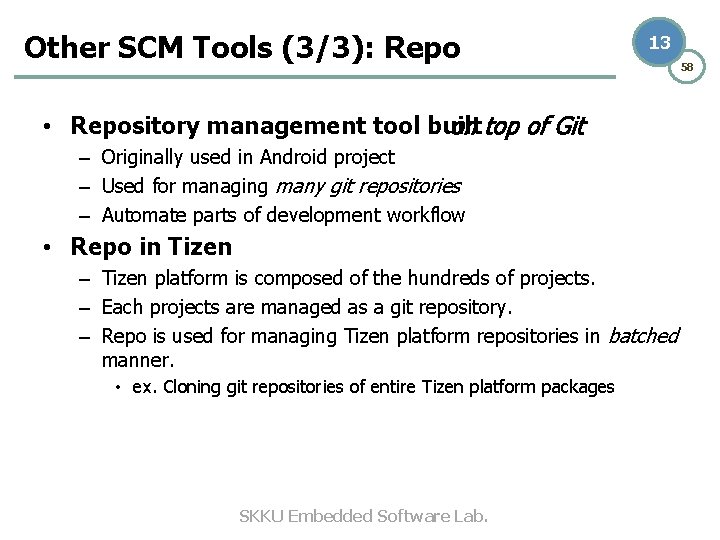 Other SCM Tools (3/3): Repo

13

58

• Repository management tool built on top of Git
– Originally used in Android project
– Used for managing many git repositories
– Automate parts of development workflow

• Repo in Tizen
– Tizen platform is composed of the hundreds of projects.
– Each projects are managed as a git repository.
– Repo is used for managing Tizen platform repositories in batched manner.
• ex. Cloning git repositories of entire Tizen platform packages

SKKU Embedded Software Lab.